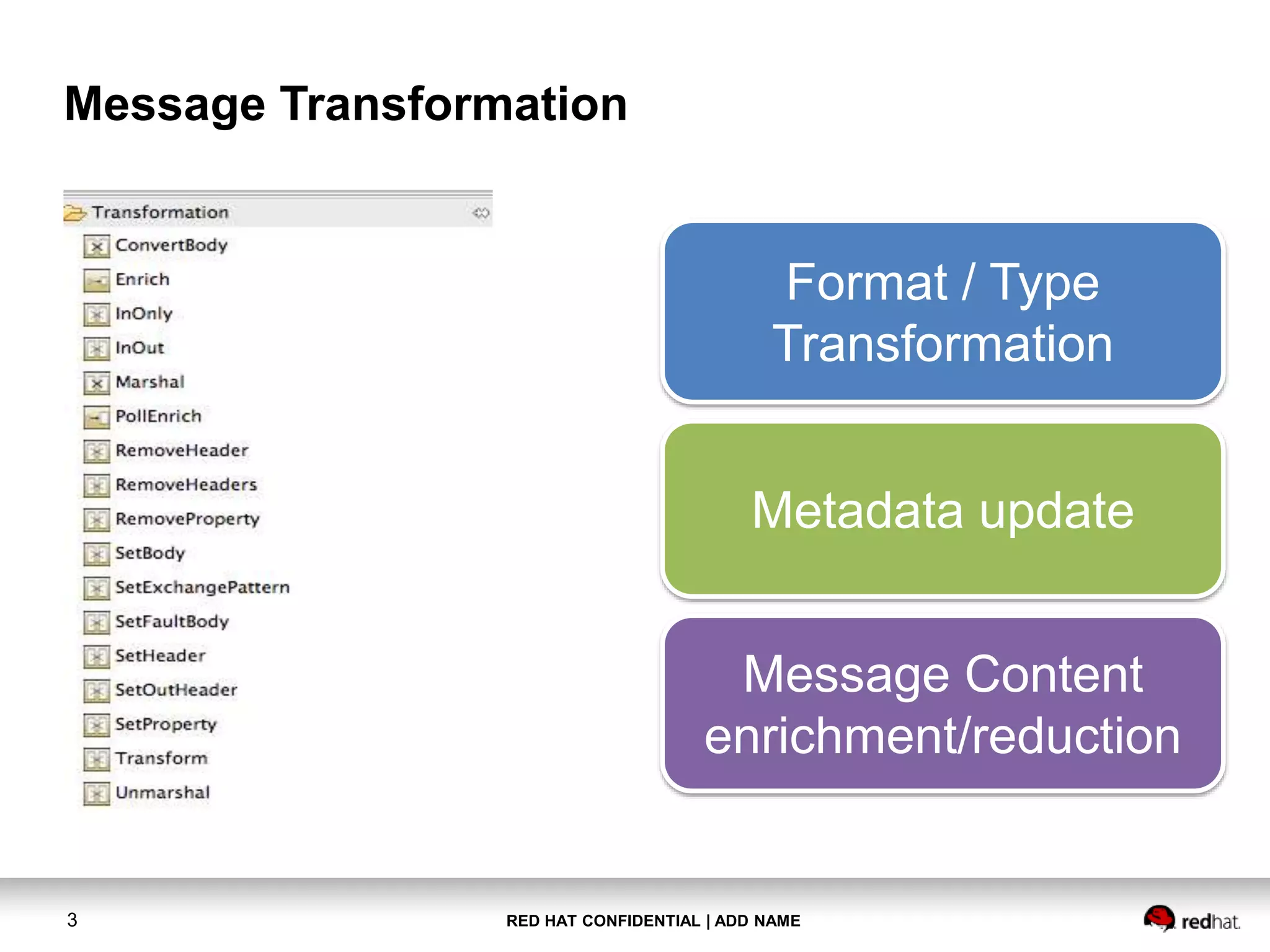 Message Transformation

Transformation
ConvertBody
Enrich
InOnly
InOut
Marshal
PollEnrich
RemoveHeader
RemoveHeaders
RemoveProperty
SetBody
SetExchangePattern
SetFaultBody
SetHeader
SetOutHeader
SetProperty
Transform
Unmarshal

Format / Type Transformation

Metadata update

Message Content enrichment/reduction

3

RED HAT CONFIDENTIAL | ADD NAME

redhat.